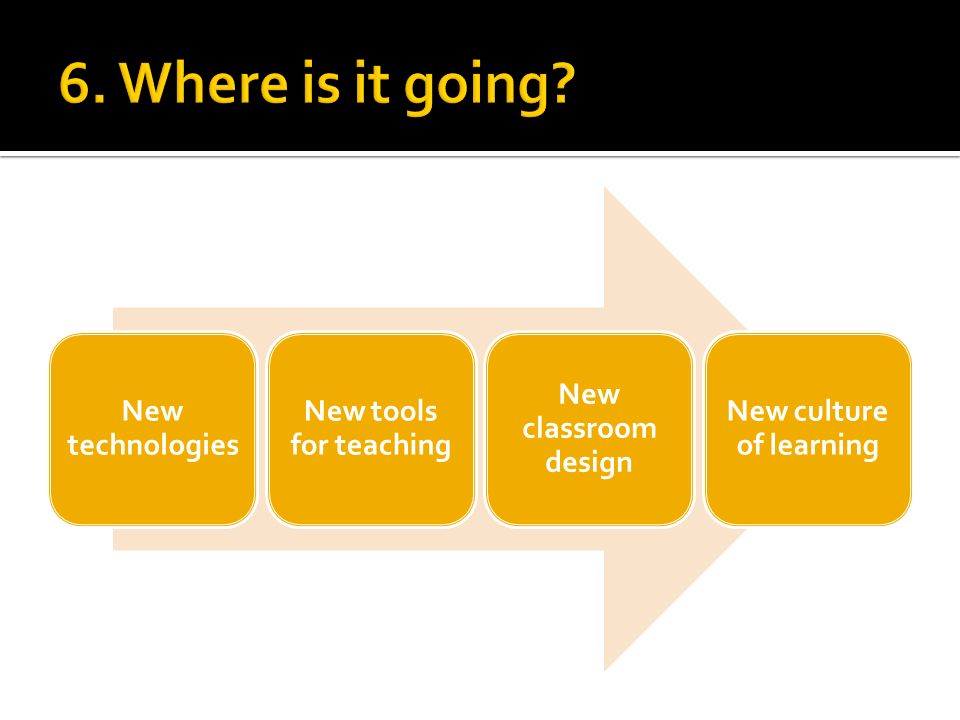 6. Where is it going?

New technologies

New tools for teaching

New classroom design

New culture of learning